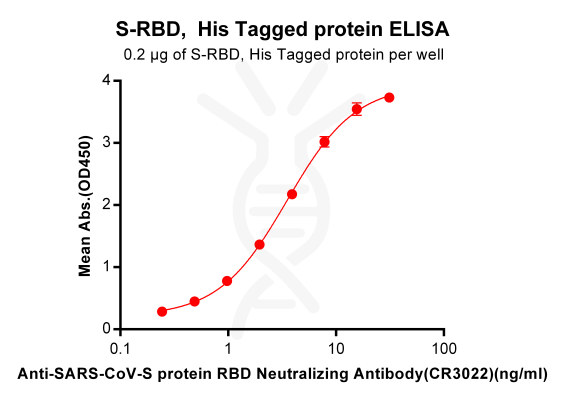 S-RBD, His Tagged protein ELISA
0.2 µg of S-RBD, His Tagged protein per well

Mean Abs.(OD450)

4
3
2
1
0

0.1
1
10
100

Anti-SARS-CoV-S protein RBD Neutralizing Antibody(CR3022)(ng/ml)